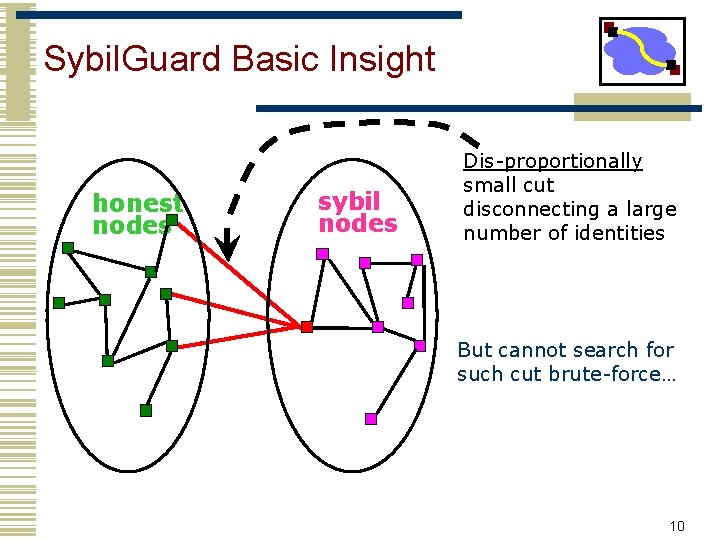 SybilGuard Basic Insight

honest nodes

sybil nodes

Dis-proportionally small cut disconnecting a large number of identities

But cannot search for such cut brute-force…

10